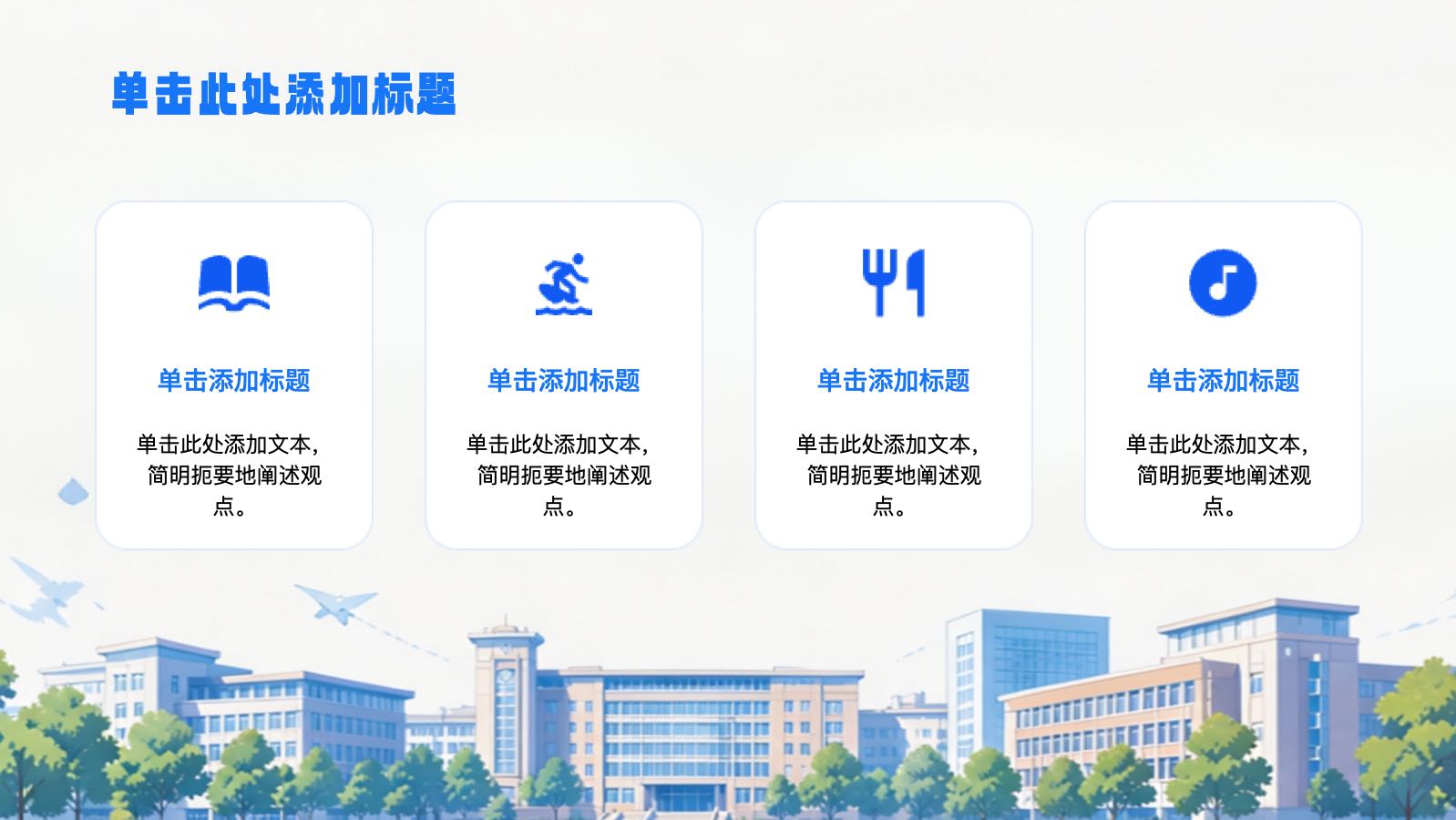 单击此处添加标题

单击添加标题

单击此处添加文本，简明扼要地阐述观点。

单击添加标题

单击此处添加文本，简明扼要地阐述观点。

单击添加标题

单击此处添加文本，简明扼要地阐述观点。

单击添加标题

单击此处添加文本，简明扼要地阐述观点。